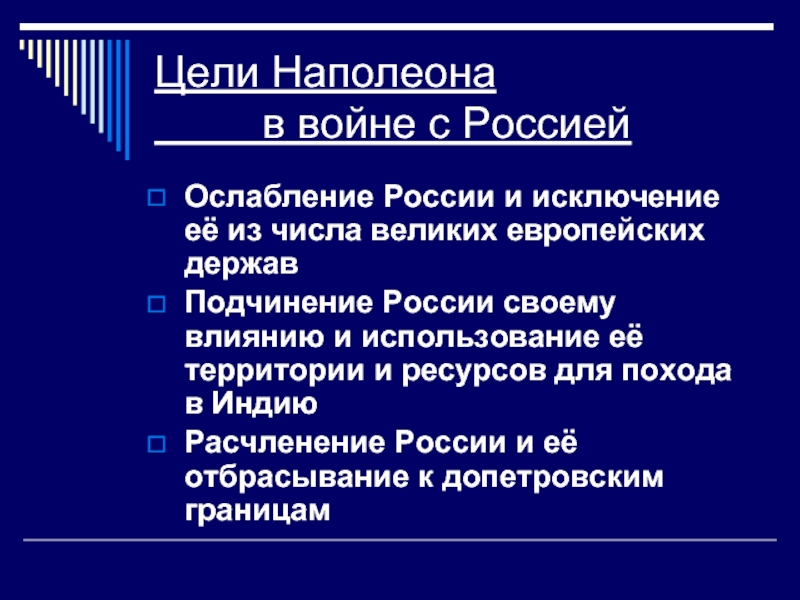 Цели Наполеона
в войне с Россией

Ослабление России и исключение её из числа великих европейских держав

Подчинение России своему влиянию и использование её территории и ресурсов для похода в Индию

Расчленение России и её отбрасывание к допетровским границам